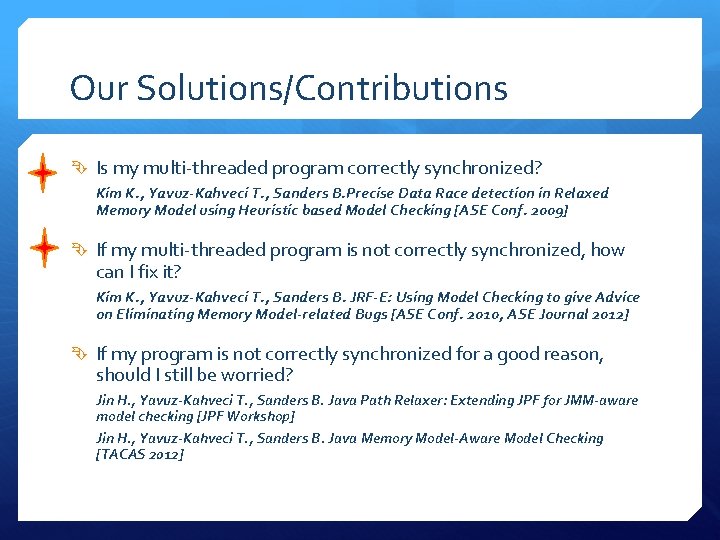 Our Solutions/Contributions

Is my multi-threaded program correctly synchronized?

Kim K., Yavuz-Kahveci T., Sanders B.Precise Data Race detection in Relaxed Memory Model using Heuristic based Model Checking [ASE Conf. 2009]

If my multi-threaded program is not correctly synchronized, how can I fix it?

Kim K., Yavuz-Kahveci T., Sanders B. JRF-E: Using Model Checking to give Advice on Eliminating Memory Model-related Bugs [ASE Conf. 2010, ASE Journal 2012]

If my program is not correctly synchronized for a good reason, should I still be worried?

Jin H., Yavuz-Kahveci T., Sanders B. Java Path Relaxer: Extending JPF for JMM-aware model checking [JPF Workshop]

Jin H., Yavuz-Kahveci T., Sanders B. Java Memory Model-Aware Model Checking [TACAS 2012]